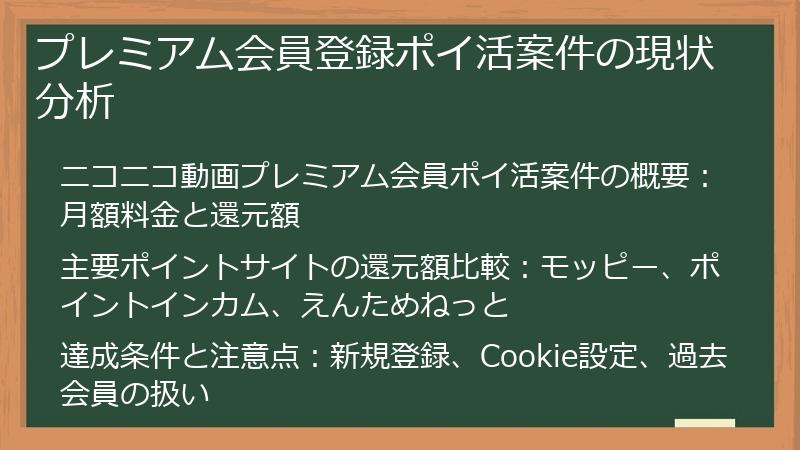 プレミアム会員登録ポイ活案件の現状分析

ニコニコ動画プレミアム会員ポイ活案件の概要：月額料金と還元額

主要ポイントサイトの還元額比較：モッピー、ポイントインカム、えんためねっと

達成条件と注意点：新規登録、Cookie設定、過去会員の扱い